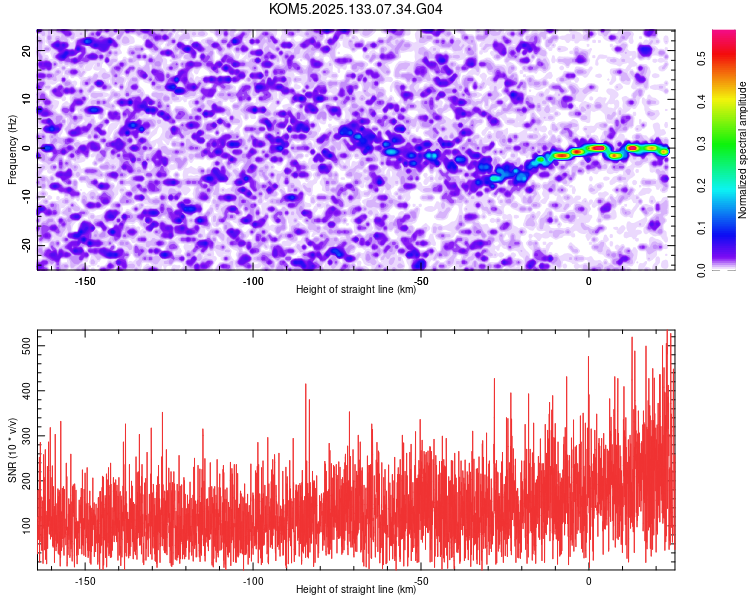 KOM5.2025.133.07.34.G04

Frequency (Hz)

20
10
0
-10
-20

-150
-100
-50
0

Height of straight line (km)

Normalized spectral amplitude

0.0
0.1
0.2
0.3
0.4
0.5

SNR (10 * v/v)

500
400
300
200
100

-150
-100
-50
0

Height of straight line (km)